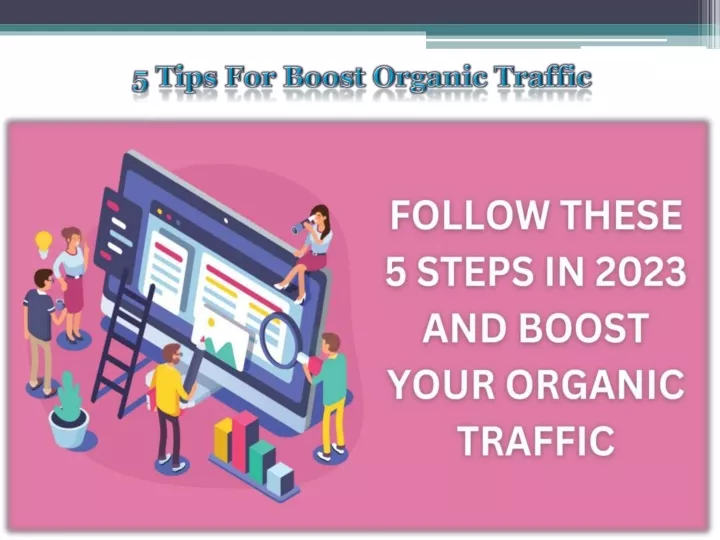 5 Tips For Boost Organic Traffic

FOLLOW THESE 5 STEPS IN 2023 AND BOOST YOUR ORGANIC TRAFFIC